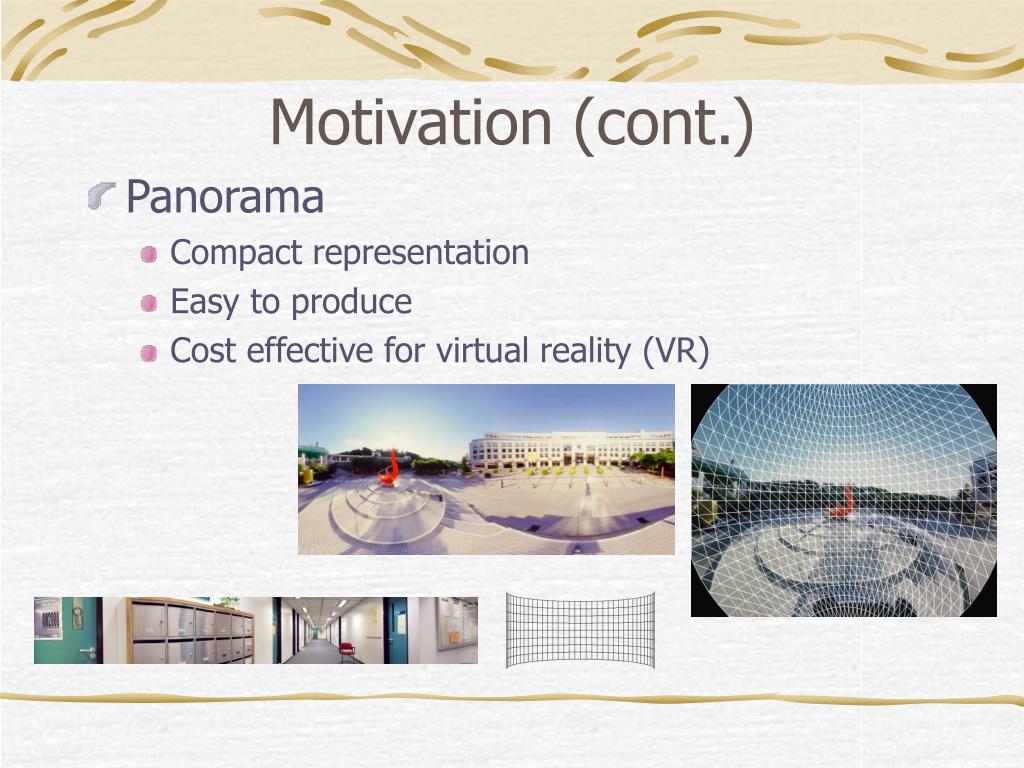 Motivation (cont.)

Panorama

Compact representation

Easy to produce

Cost effective for virtual reality (VR)